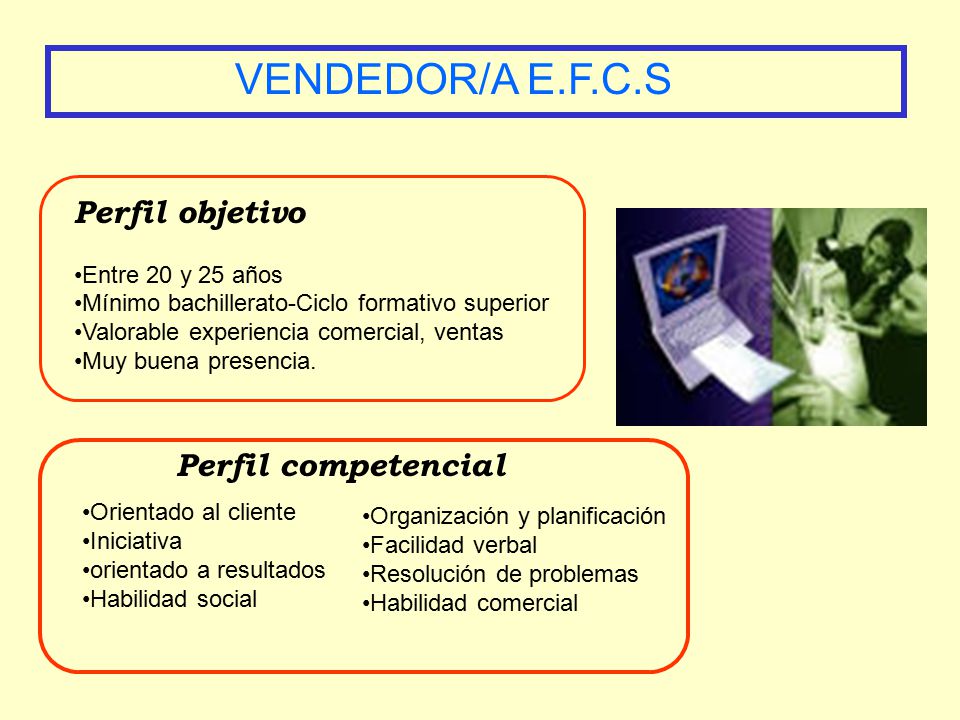 VENDEDOR/A E.F.C.S

Perfil objetivo

•Entre 20 y 25 años
•Mínimo bachillerato-Ciclo formativo superior
•Valorable experiencia comercial, ventas
•Muy buena presencia.

Perfil competencial

•Orientado al cliente
•Iniciativa
•orientado a resultados
•Habilidad social

•Organización y planificación
•Facilidad verbal
•Resolución de problemas
•Habilidad comercial